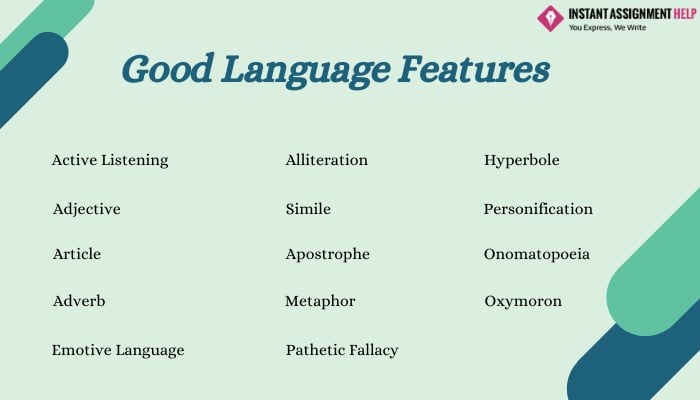 INSTANT ASSIGNMENT HELP
You Express, We Write

Good Language Features

Active Listening

Adjective

Article

Adverb

Emotive Language

Alliteration

Simile

Apostrophe

Metaphor

Pathetic Fallacy

Hyperbole

Personification

Onomatopoeia

Oxymoron